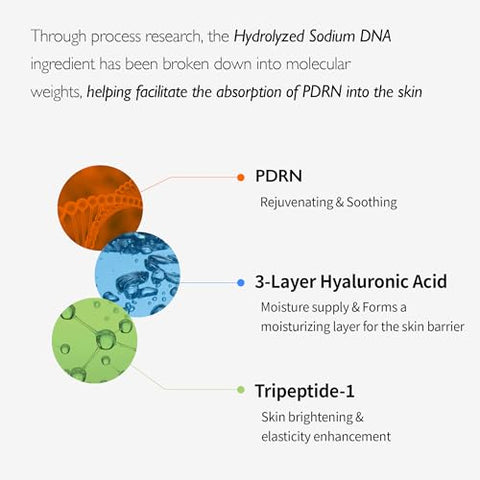 Through process research, the Hydrolyzed Sodium DNA ingredient has been broken down into molecular weights, helping facilitate the absorption of PDRN into the skin

• PDRN
Rejuvenating & Soothing

• 3-Layer Hyaluronic Acid
Moisture supply & Forms a moisturizing layer for the skin barrier

• Tripeptide-1
Skin brightening & elasticity enhancement